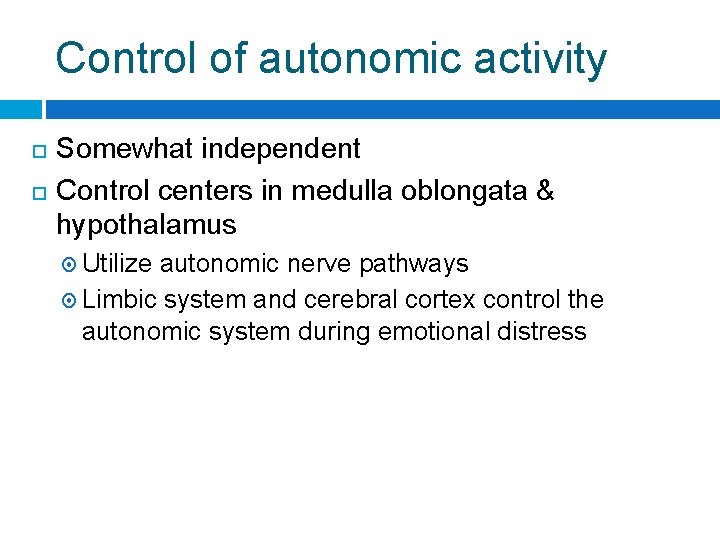 Control of autonomic activity

Somewhat independent

Control centers in medulla oblongata & hypothalamus

Utilize autonomic nerve pathways

Limbic system and cerebral cortex control the autonomic system during emotional distress